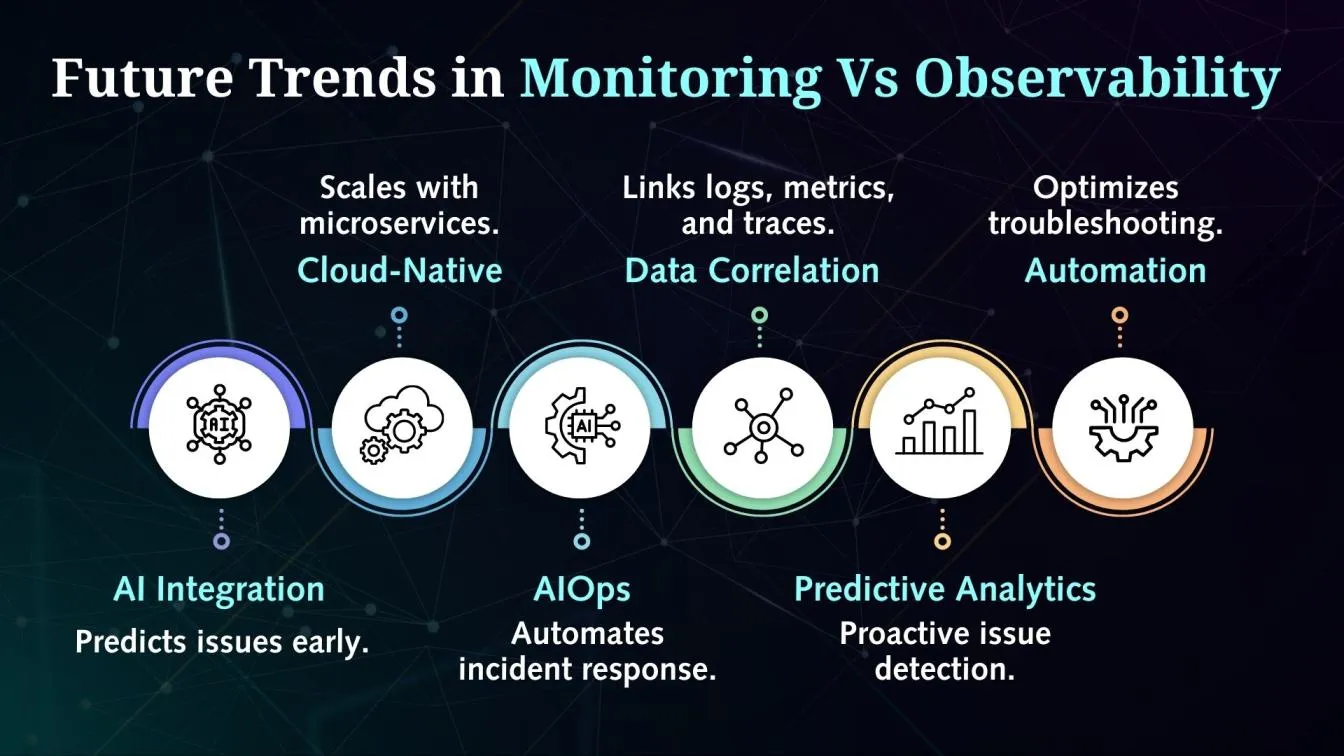 Future Trends in Monitoring Vs Observability

Scales with microservices.
Cloud-Native

Links logs, metrics, and traces.
Data Correlation

Optimizes troubleshooting.
Automation

AI

AI

AI Integration
Predicts issues early.

AIOps
Automates incident response.

Predictive Analytics
Proactive issue detection.